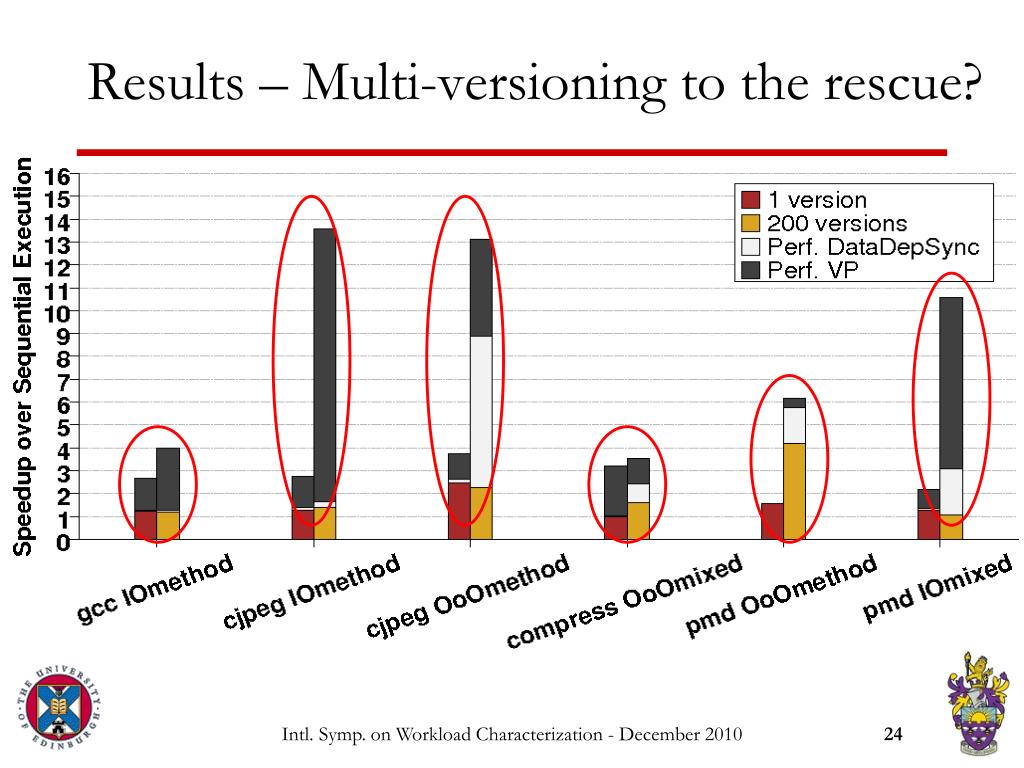 Results – Multi-versioning to the rescue?

Speedup over Sequential Execution

16
15
14
13
12
11
10
9
8
7
6
5
4
3
2
1
0

1 version
200 versions
Perf. DataDepSync
Perf. VP

gcc IOmethod
cjpeg IOmethod
cjpeg OoOmethod
compress OoOmixed
pmd OoOmethod
pmd IOmixed

THE UNIVERSITY OF EDINBURGH

Intl. Symp. on Workload Characterization - December 2010

24